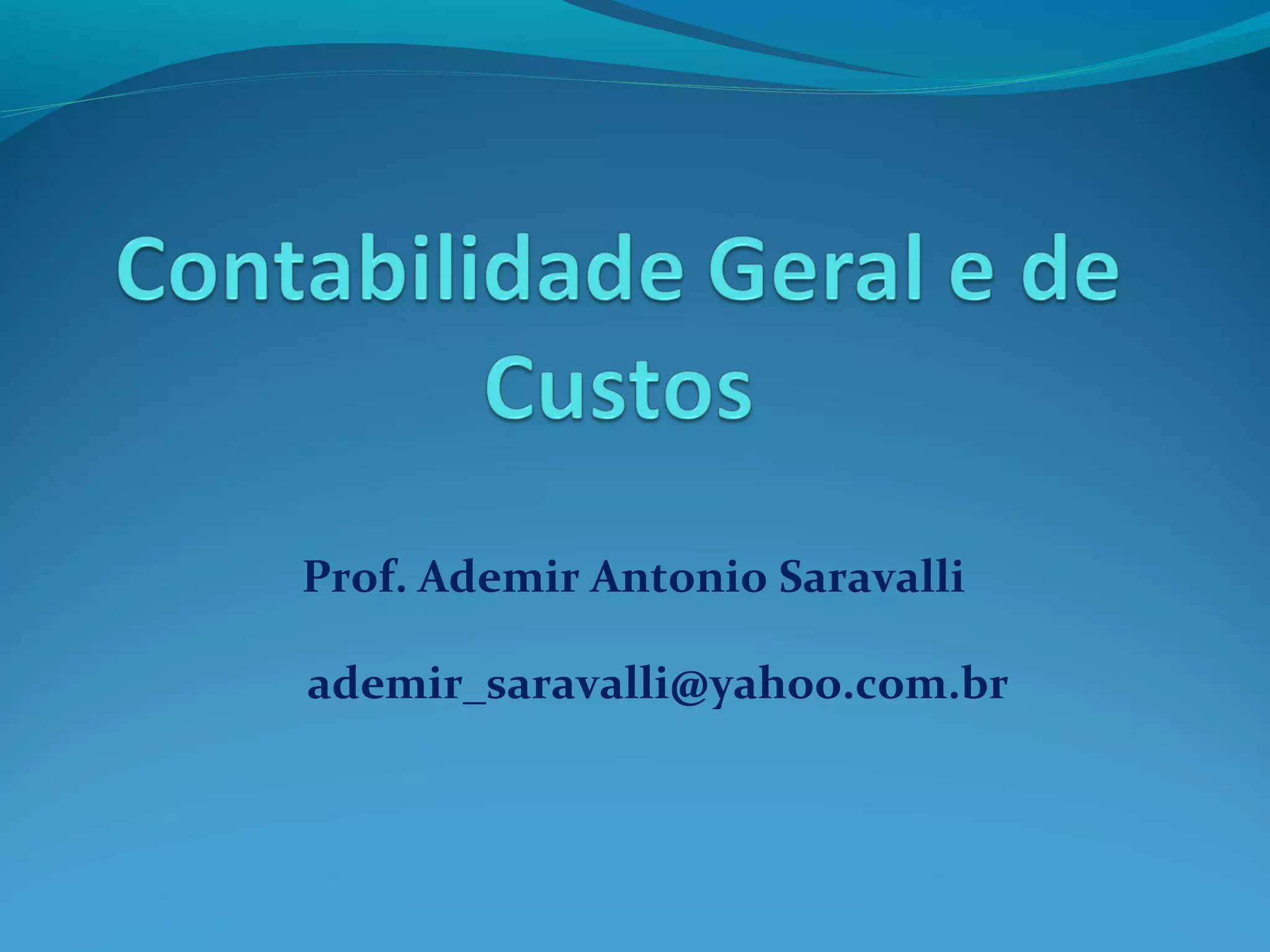 Contabilidade Geral e de Custos

Prof. Ademir Antonio Saravalli

ademir_saravalli@yahoo.com.br